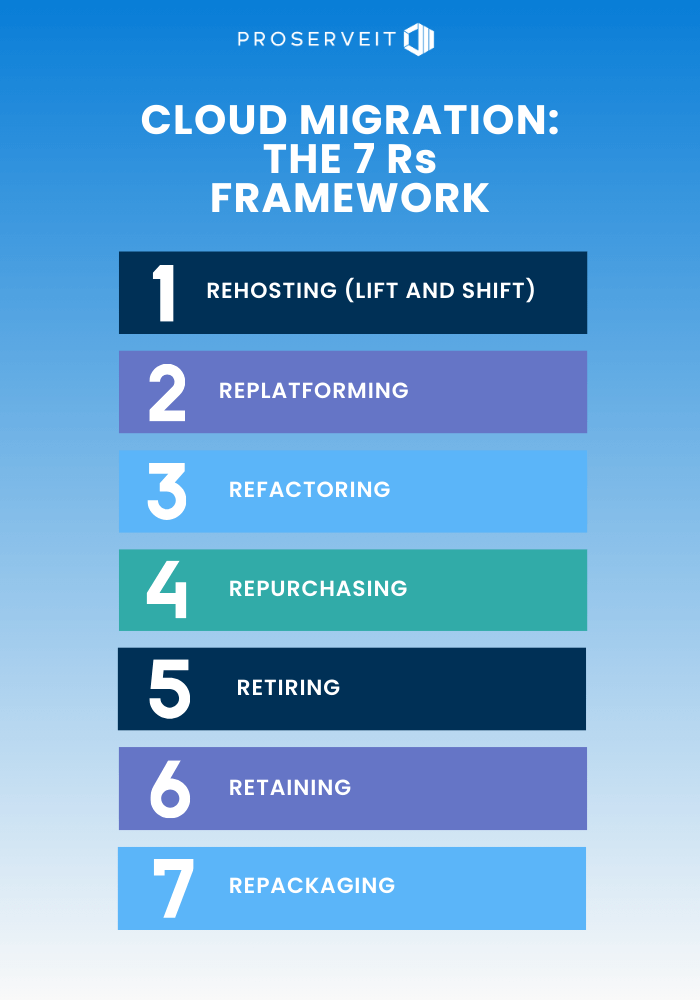 PROSERVEIT

CLOUD MIGRATION: THE 7 Rs FRAMEWORK

1 REHOSTING (LIFT AND SHIFT)

2 REPLATFORMING

3 REFACTORING

4 REPURCHASING

5 RETIRING

6 RETAINING

7 REPACKAGING